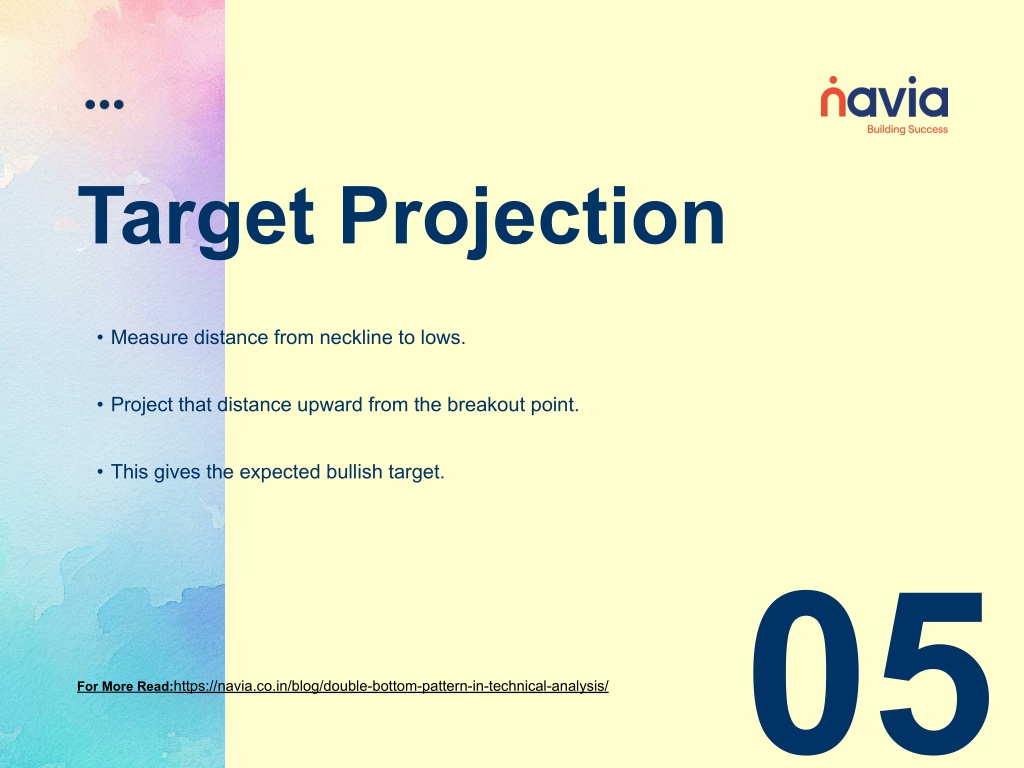 ...

navia
Building Success

Target Projection

• Measure distance from neckline to lows.

• Project that distance upward from the breakout point.

• This gives the expected bullish target.

For More Read:https://navia.co.in/blog/double-bottom-pattern-in-technical-analysis/

05